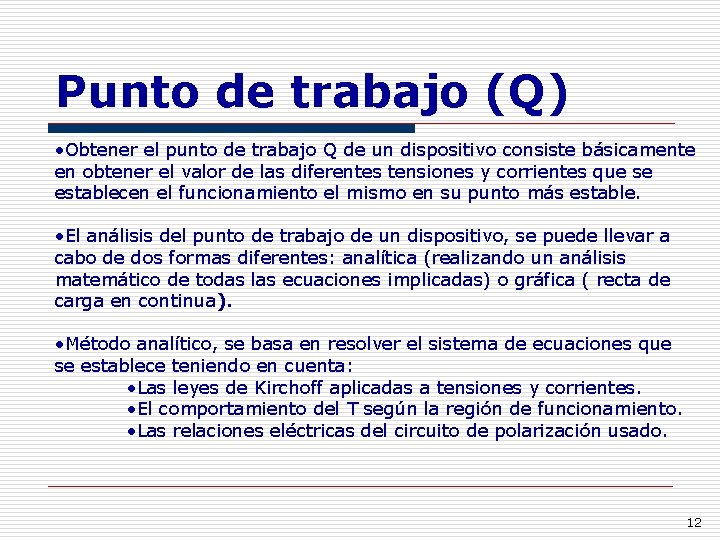 Punto de trabajo (Q)

•Obtener el punto de trabajo Q de un dispositivo consiste básicamente en obtener el valor de las diferentes tensiones y corrientes que se establecen el funcionamiento el mismo en su punto más estable.

•El análisis del punto de trabajo de un dispositivo, se puede llevar a cabo de dos formas diferentes: analítica (realizando un análisis matemático de todas las ecuaciones implicadas) o gráfica ( recta de carga en continua).

•Método analítico, se basa en resolver el sistema de ecuaciones que se establece teniendo en cuenta:

•Las leyes de Kirchoff aplicadas a tensiones y corrientes.

•El comportamiento del T según la región de funcionamiento.

•Las relaciones eléctricas del circuito de polarización usado.

12